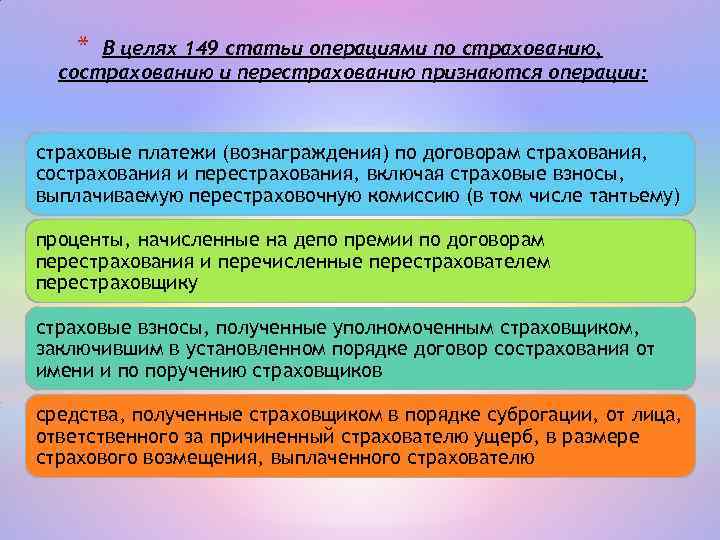 * В целях 149 статьи операциями по страхованию, сострахованию и перестрахованию признаются операции:

страховые платежи (вознаграждения) по договорам страхования, сострахования и перестрахования, включая страховые взносы, выплачиваемую перестраховочную комиссию (в том числе тантьему)

проценты, начисленные на депо премии по договорам перестрахования и перечисленные перестрахователем перестраховщику

страховые взносы, полученные уполномоченным страховщиком, заключившим в установленном порядке договор сострахования от имени и по поручению страховщиков

средства, полученные страховщиком в порядке суброгации, от лица, ответственного за причиненный страхователю ущерб, в размере страхового возмещения, выплаченного страхователю